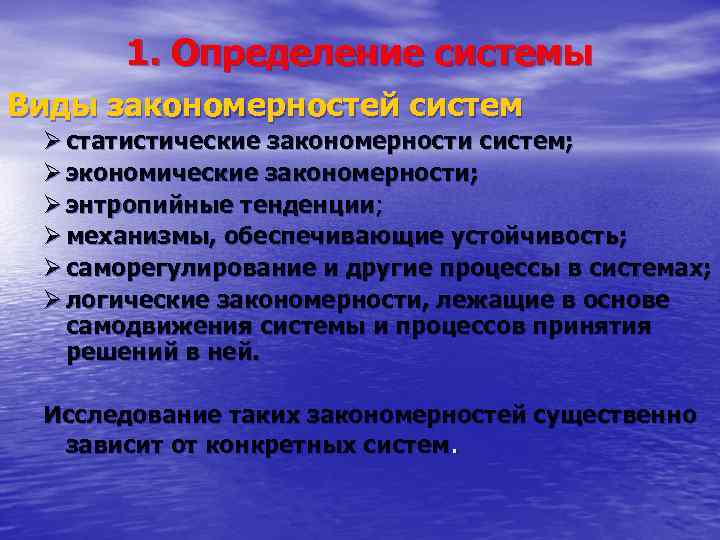 1. Определение системы

Виды закономерностей систем

➢ статистические закономерности систем;
➢ экономические закономерности;
➢ энтропийные тенденции;
➢ механизмы, обеспечивающие устойчивость;
➢ саморегулирование и другие процессы в системах;
➢ логические закономерности, лежащие в основе самодвижения системы и процессов принятия решений в ней.

Исследование таких закономерностей существенно зависит от конкретных систем.